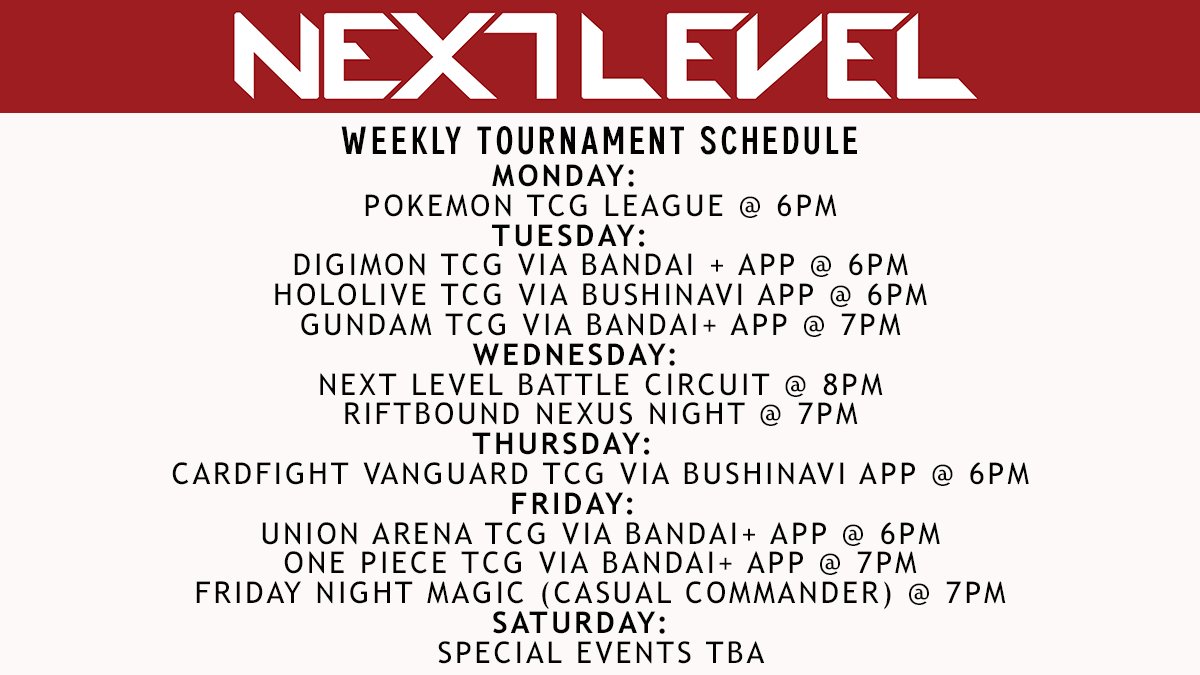 NEXT LEVEL

WEEKLY TOURNAMENT SCHEDULE
MONDAY:
POKEMON TCG LEAGUE @ 6PM
TUESDAY:
DIGIMON TCG VIA BANDAI + APP @ 6PM
HOLOLIVE TCG VIA BUSHINAVI APP @ 6PM
GUNDAM TCG VIA BANDAI+ APP @ 7PM
WEDNESDAY:
NEXT LEVEL BATTLE CIRCUIT @ 8PM
RIFTBOUND NEXUS NIGHT @ 7PM
THURSDAY:
CARDFIGHT VANGUARD TCG VIA BUSHINAVI APP @ 6PM
FRIDAY:
UNION ARENA TCG VIA BANDAI+ APP @ 6PM
ONE PIECE TCG VIA BANDAI+ APP @ 7PM
FRIDAY NIGHT MAGIC (CASUAL COMMANDER) @ 7PM
SATURDAY:
SPECIAL EVENTS TBA